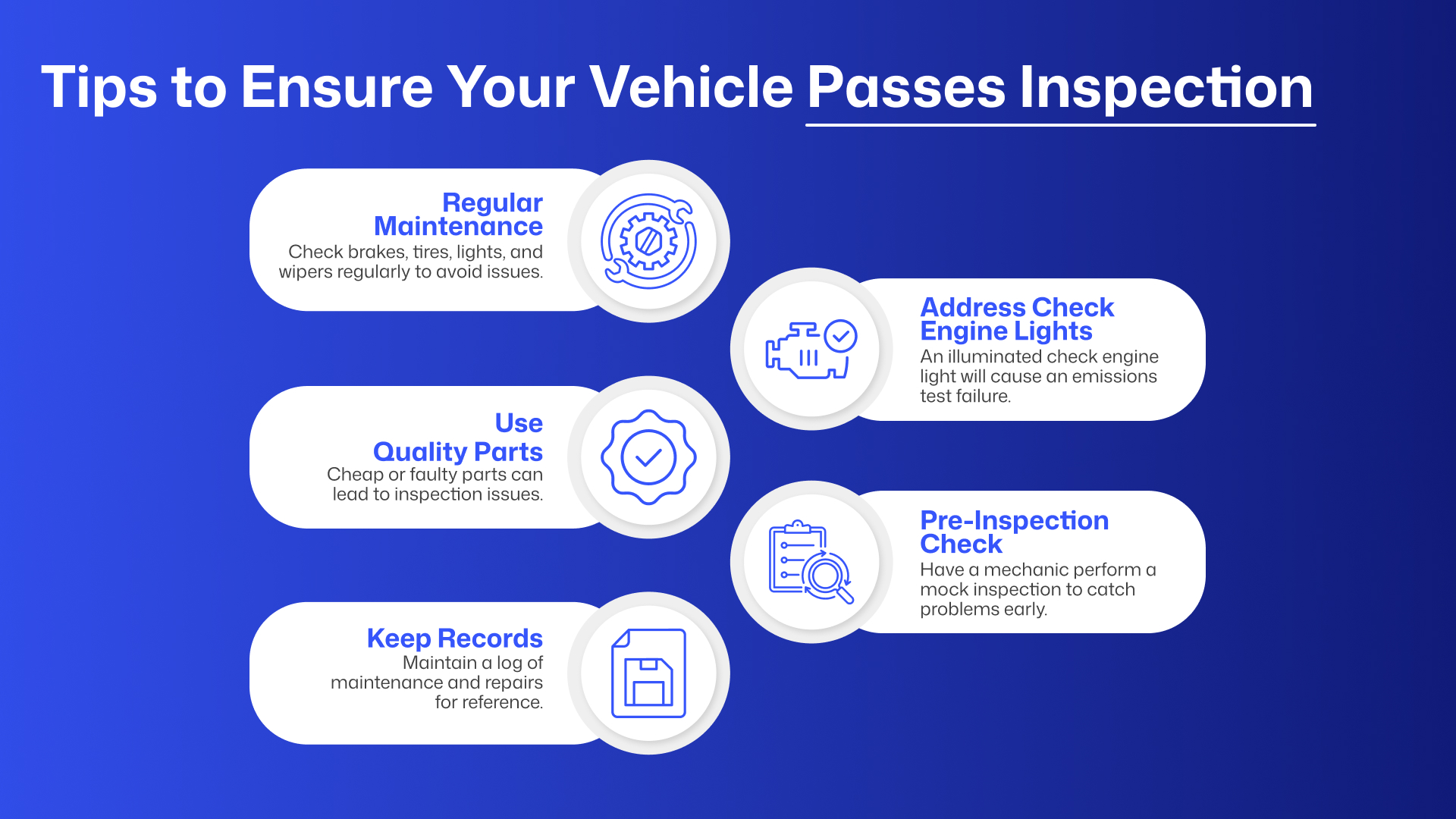 Tips to Ensure Your Vehicle Passes Inspection

Regular Maintenance
Check brakes, tires, lights, and wipers regularly to avoid issues.

Address Check Engine Lights
An illuminated check engine light will cause an emissions test failure.

Use Quality Parts
Cheap or faulty parts can lead to inspection issues.

Pre-Inspection Check
Have a mechanic perform a mock inspection to catch problems early.

Keep Records
Maintain a log of maintenance and repairs for reference.